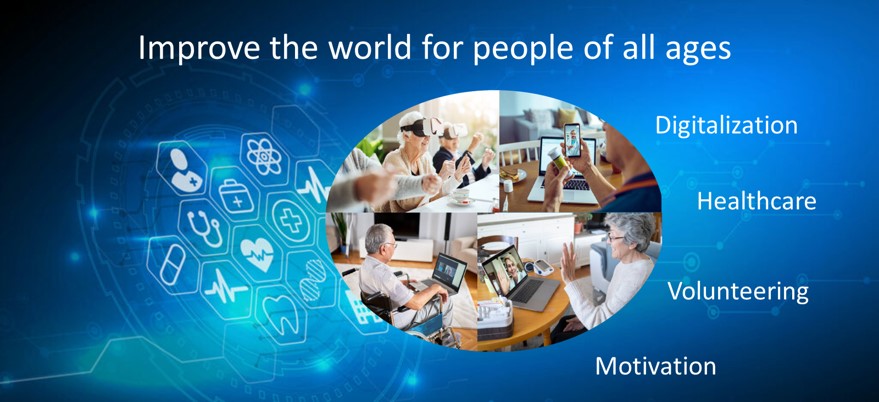 Improve the world for people of all ages

Digitalization

Healthcare

Volunteering

Motivation